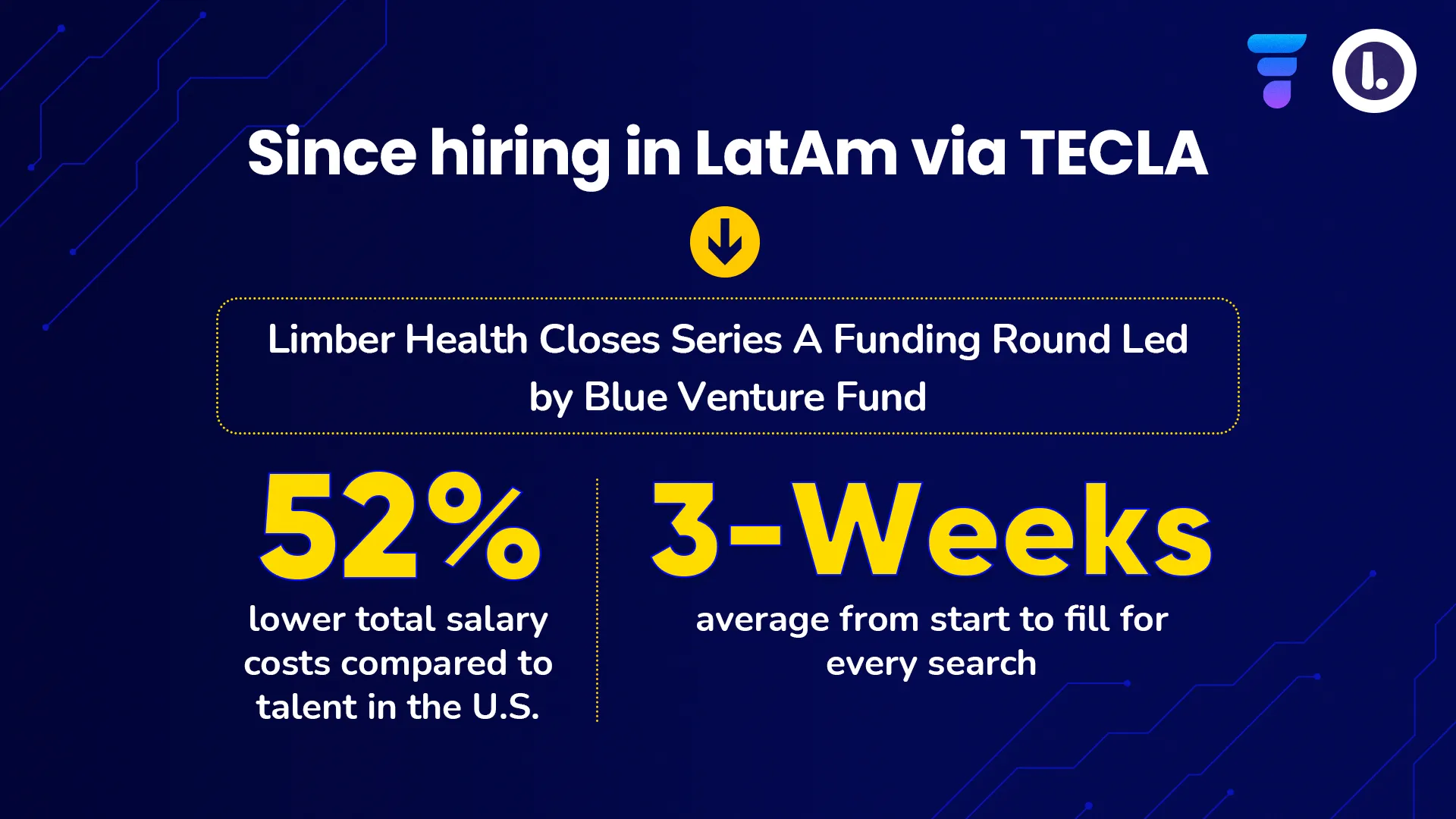 Since hiring in LatAm via TECLA

Limber Health Closes Series A Funding Round Led by Blue Venture Fund

52%
lower total salary costs compared to talent in the U.S.

3-Weeks
average from start to fill for every search